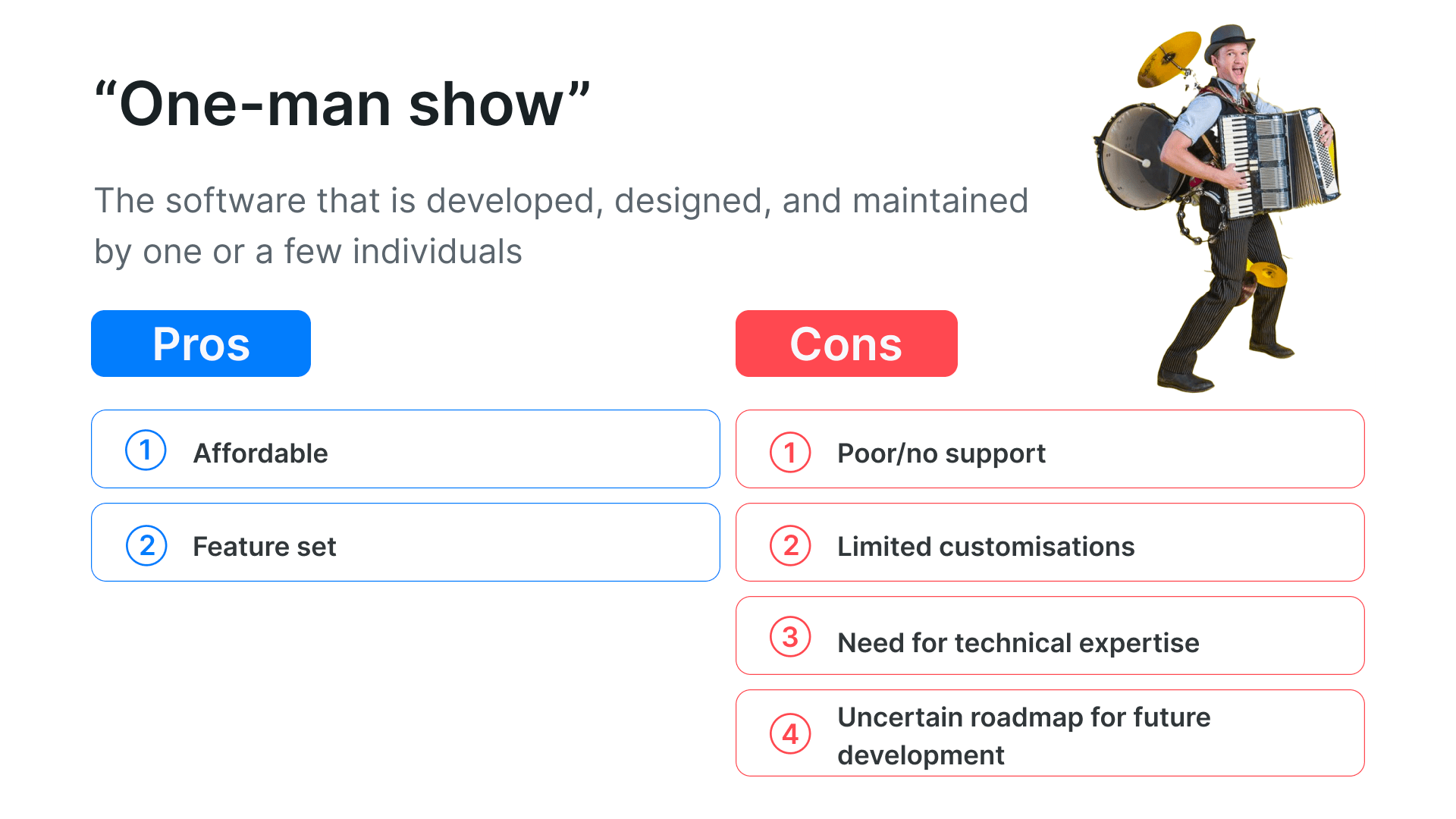 “One-man show”

The software that is developed, designed, and maintained by one or a few individuals

Pros

1 Affordable

2 Feature set

Cons

1 Poor/no support

2 Limited customisations

3 Need for technical expertise

4 Uncertain roadmap for future development